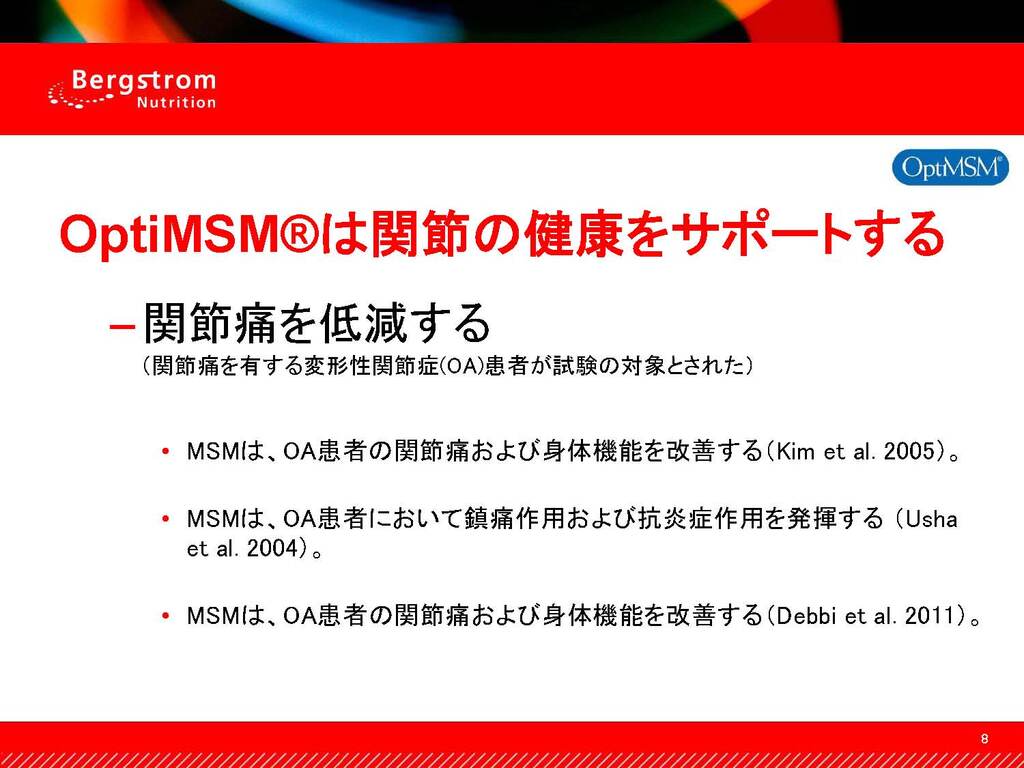 Bergstrom Nutrition

OptiMSM®

OptiMSM®は関節の健康をサポートする

– 関節痛を低減する
（関節痛を有する変形性関節症(OA)患者が試験の対象とされた）

• MSMは、OA患者の関節痛および身体機能を改善する（Kim et al. 2005）。

• MSMは、OA患者において鎮痛作用および抗炎症作用を発揮する （Usha et al. 2004）。

• MSMは、OA患者の関節痛および身体機能を改善する（Debbi et al. 2011）。

8